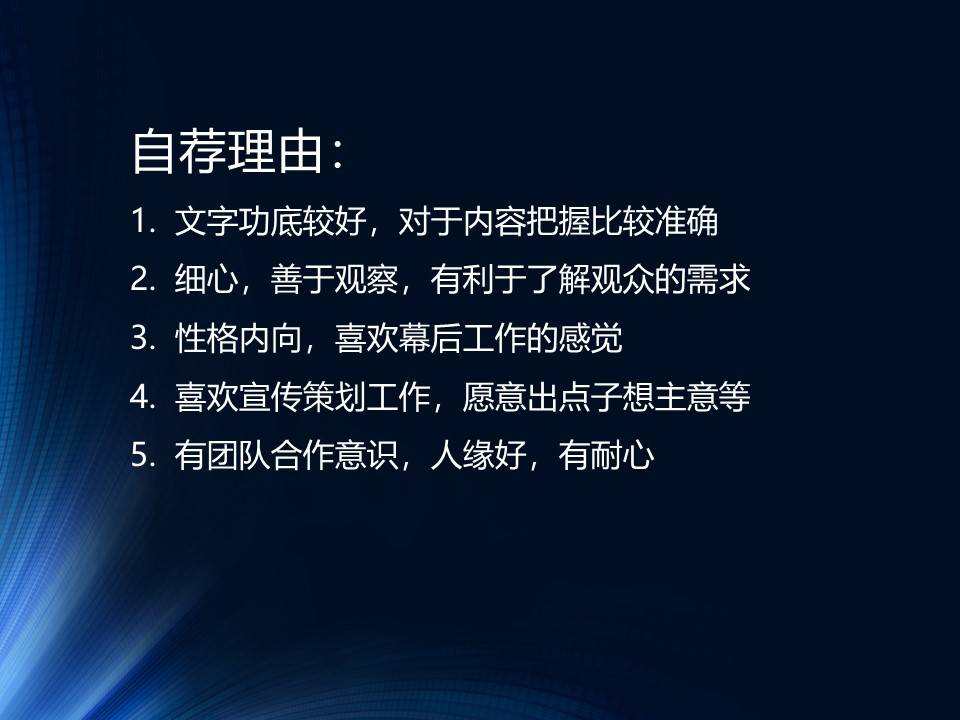 自荐理由：

1. 文字功底较好，对于内容把握比较准确
2. 细心，善于观察，有利于了解观众的需求
3. 性格内向，喜欢幕后工作的感觉
4. 喜欢宣传策划工作，愿意出点子想主意等
5. 有团队合作意识，人缘好，有耐心